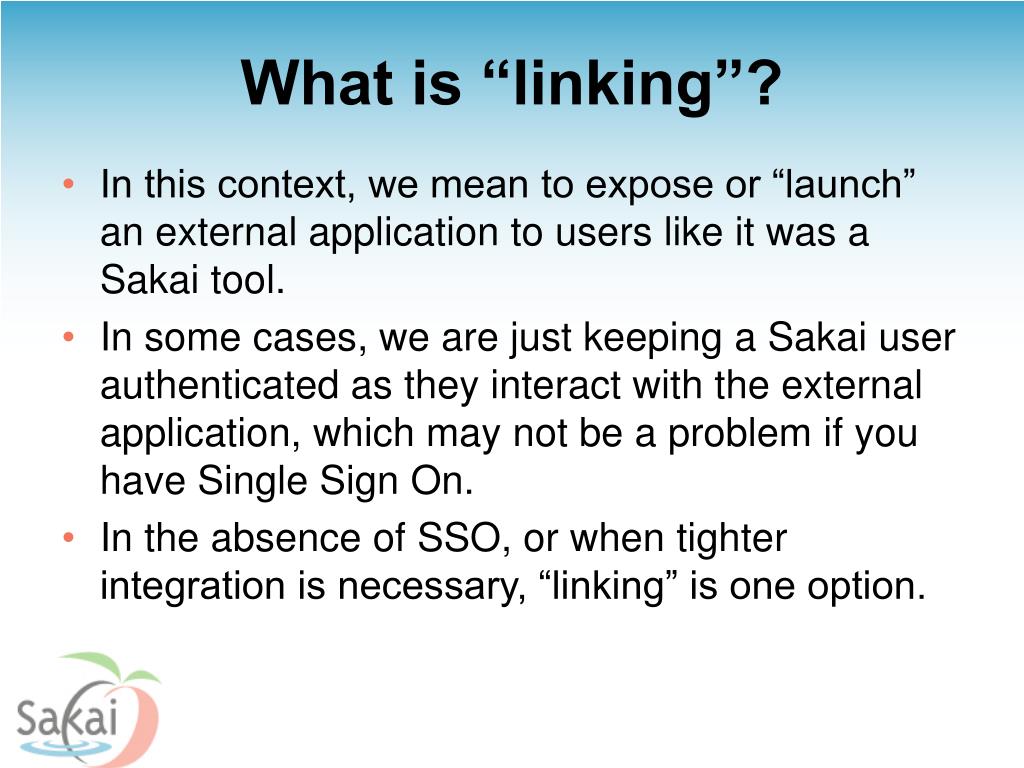 What is “linking”?

• In this context, we mean to expose or “launch” an external application to users like it was a Sakai tool.
• In some cases, we are just keeping a Sakai user authenticated as they interact with the external application, which may not be a problem if you have Single Sign On.
• In the absence of SSO, or when tighter integration is necessary, “linking” is one option.

Sakai